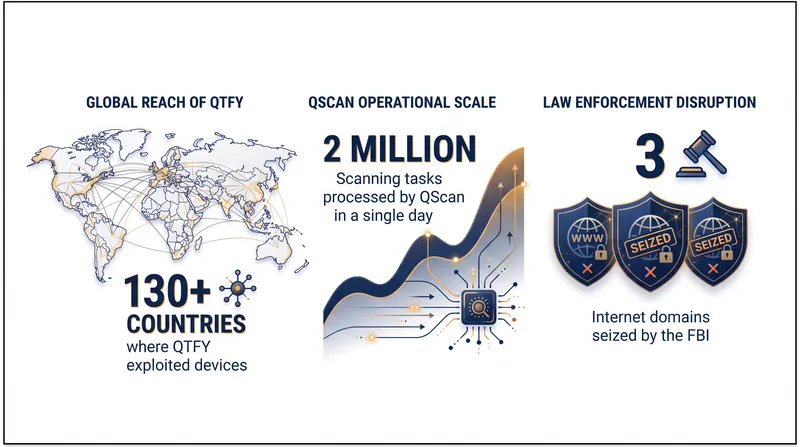 GLOBAL REACH OF QTFY

130+ COUNTRIES
where QTFY exploited devices

QSCAN OPERATIONAL SCALE

2 MILLION
Scanning tasks processed by QScan in a single day

LAW ENFORCEMENT DISRUPTION

3

WWW

SEIZED

SEIZED

Internet domains seized by the FBI